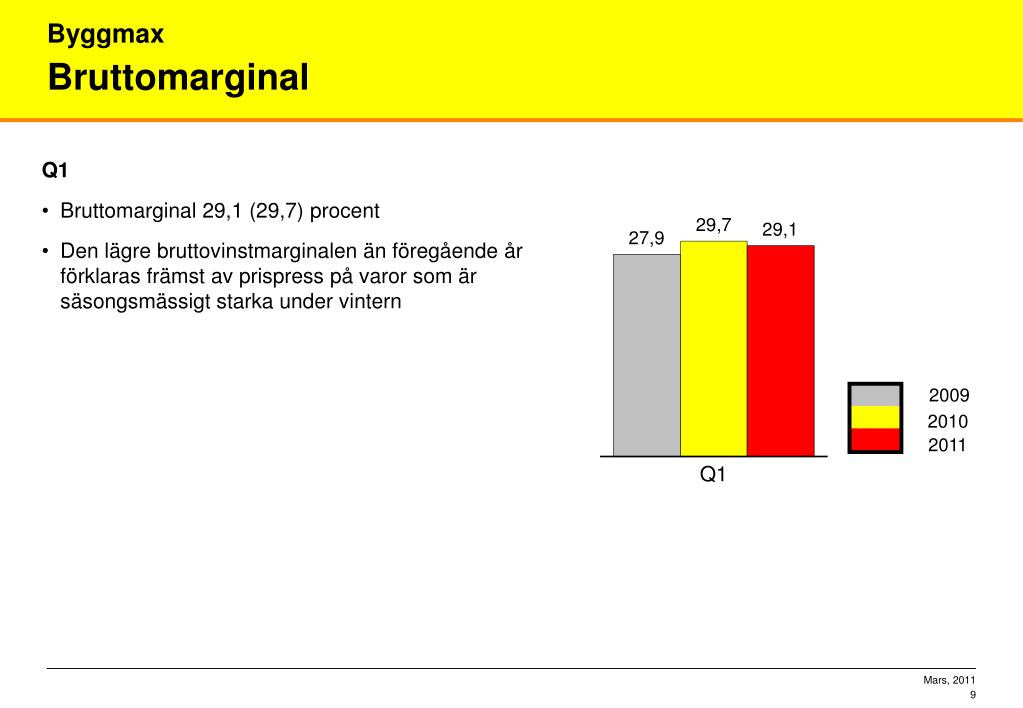 Byggmax
Bruttomarginal

Q1

• Bruttomarginal 29,1 (29,7) procent

• Den lägre bruttovinstmarginalen än föregående år förklaras främst av prispress på varor som är säsongsmässigt starka under vintern

27,9
29,7
29,1
Q1

2009
2010
2011

Mars, 2011
9